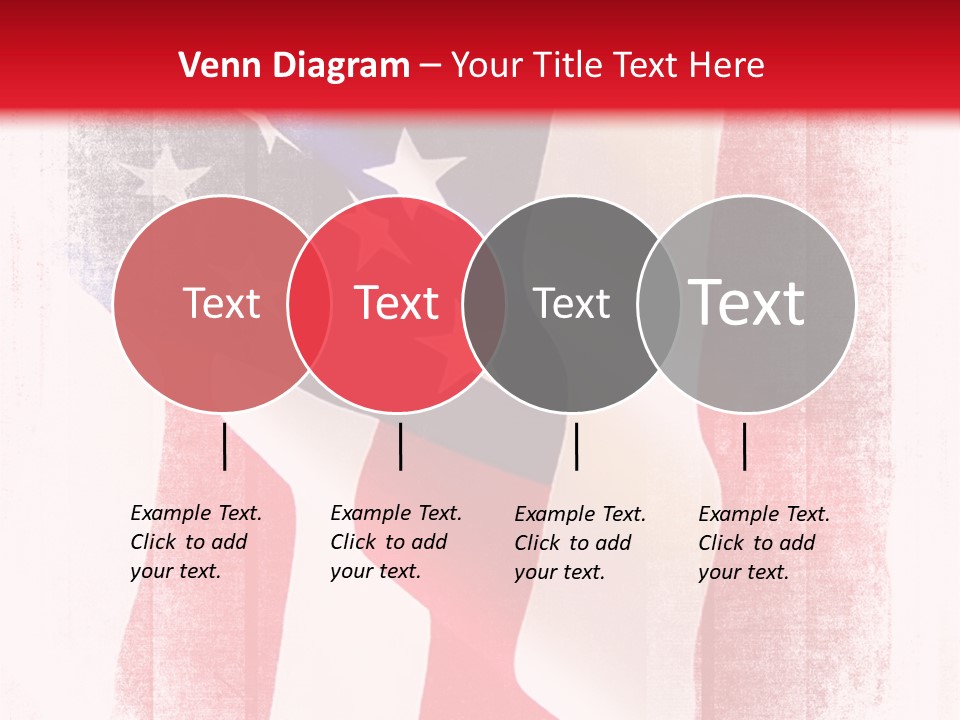 Venn Diagram – Your Title Text Here

Text

Text

Text

Text

Example Text. Click to add your text.

Example Text. Click to add your text.

Example Text. Click to add your text.

Example Text. Click to add your text.